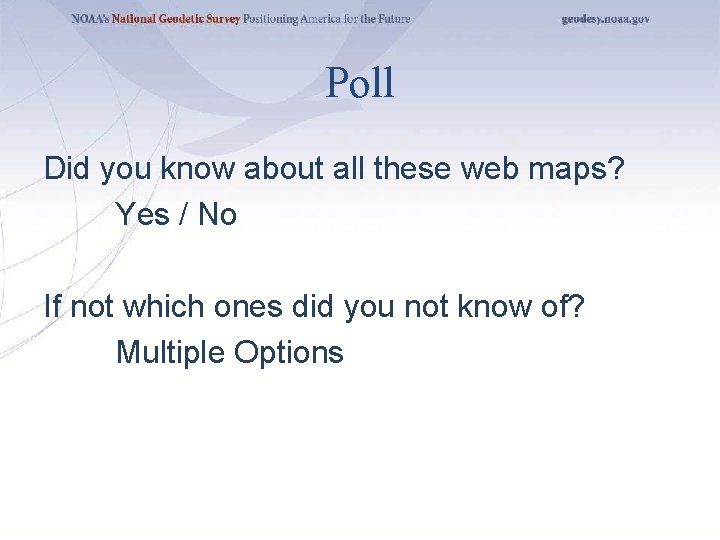 NOAA's National Geodetic Survey Positioning America for the Future

geodesy.noaa.gov

Poll

Did you know about all these web maps?

Yes / No

If not which ones did you not know of?

Multiple Options